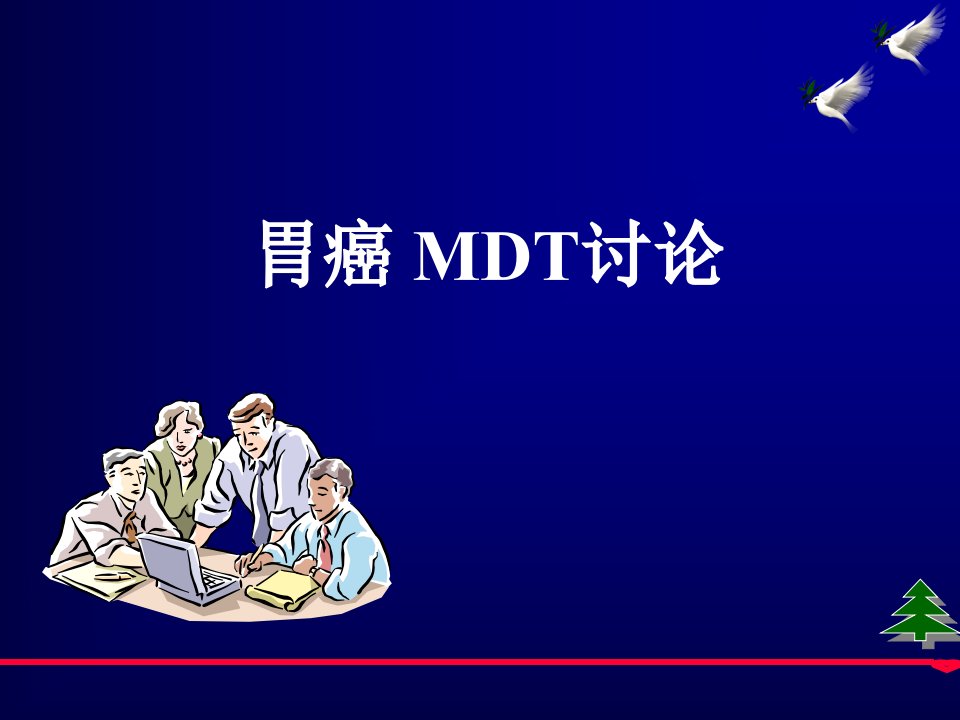 胃癌 MDT讨论